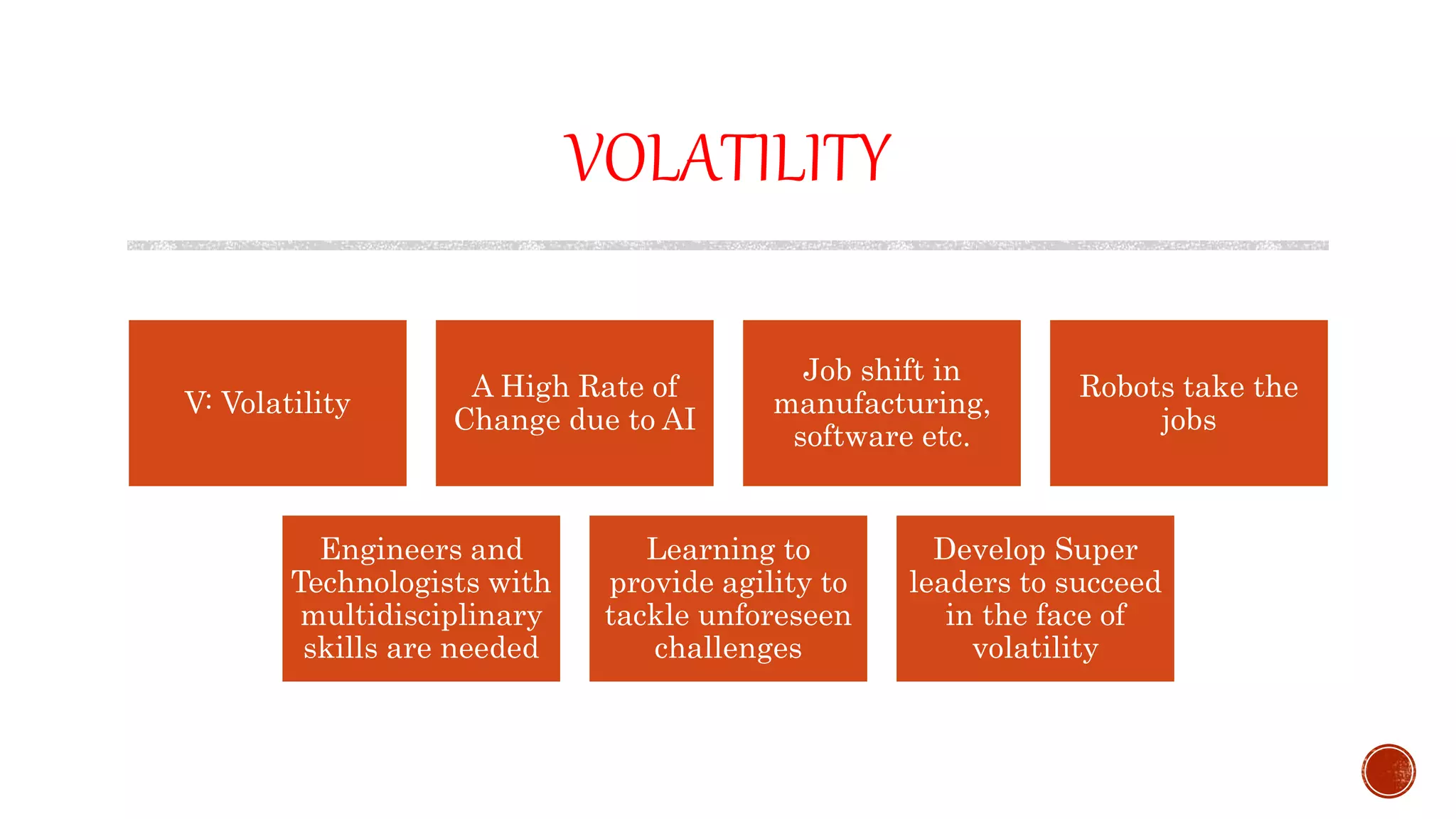 VOLATILITY

V: Volatility

A High Rate of Change due to AI

Job shift in manufacturing, software etc.

Robots take the jobs

Engineers and Technologists with multidisciplinary skills are needed

Learning to provide agility to tackle unforeseen challenges

Develop Super leaders to succeed in the face of volatility